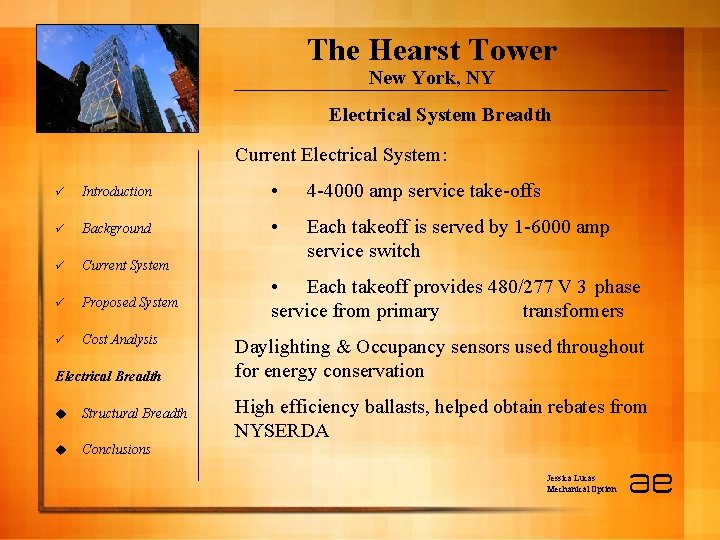 The Hearst Tower
New York, NY

Electrical System Breadth

✓ Introduction

✓ Background

✓ Current System

✓ Proposed System

✓ Cost Analysis

Electrical Breadth

◆ Structural Breadth

◆ Conclusions

Current Electrical System:

• 4-4000 amp service take-offs

• Each takeoff is served by 1-6000 amp service switch

• Each takeoff provides 480/277 V 3 phase service from primary transformers

Daylighting & Occupancy sensors used throughout for energy conservation

High efficiency ballasts, helped obtain rebates from NYSERDA

Jessica Lucas
Mechanical Option

ae